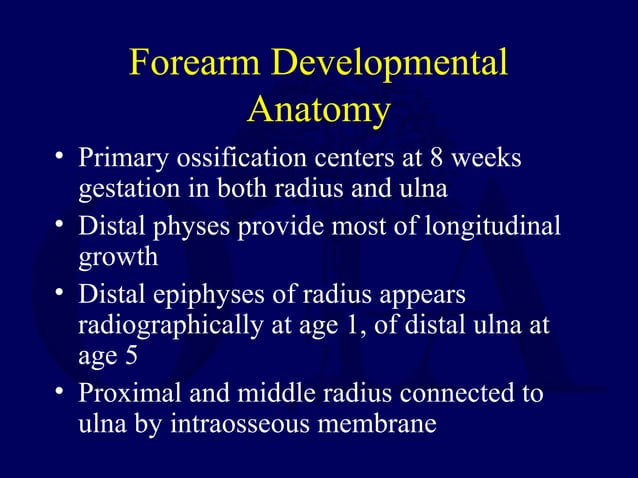 Forearm Developmental Anatomy

• Primary ossification centers at 8 weeks gestation in both radius and ulna
• Distal physes provide most of longitudinal growth
• Distal epiphyses of radius appears radiographically at age 1, of distal ulna at age 5
• Proximal and middle radius connected to ulna by intraosseous membrane